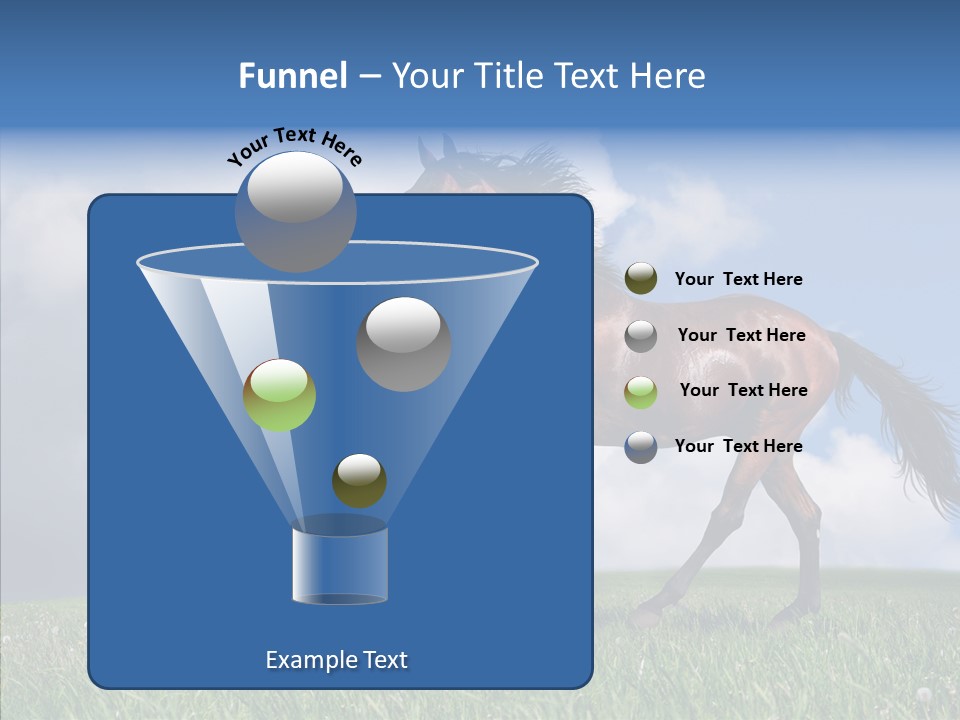 Funnel – Your Title Text Here

Your Text Here

Your Text Here

Your Text Here

Your Text Here

Your Text Here

Example Text